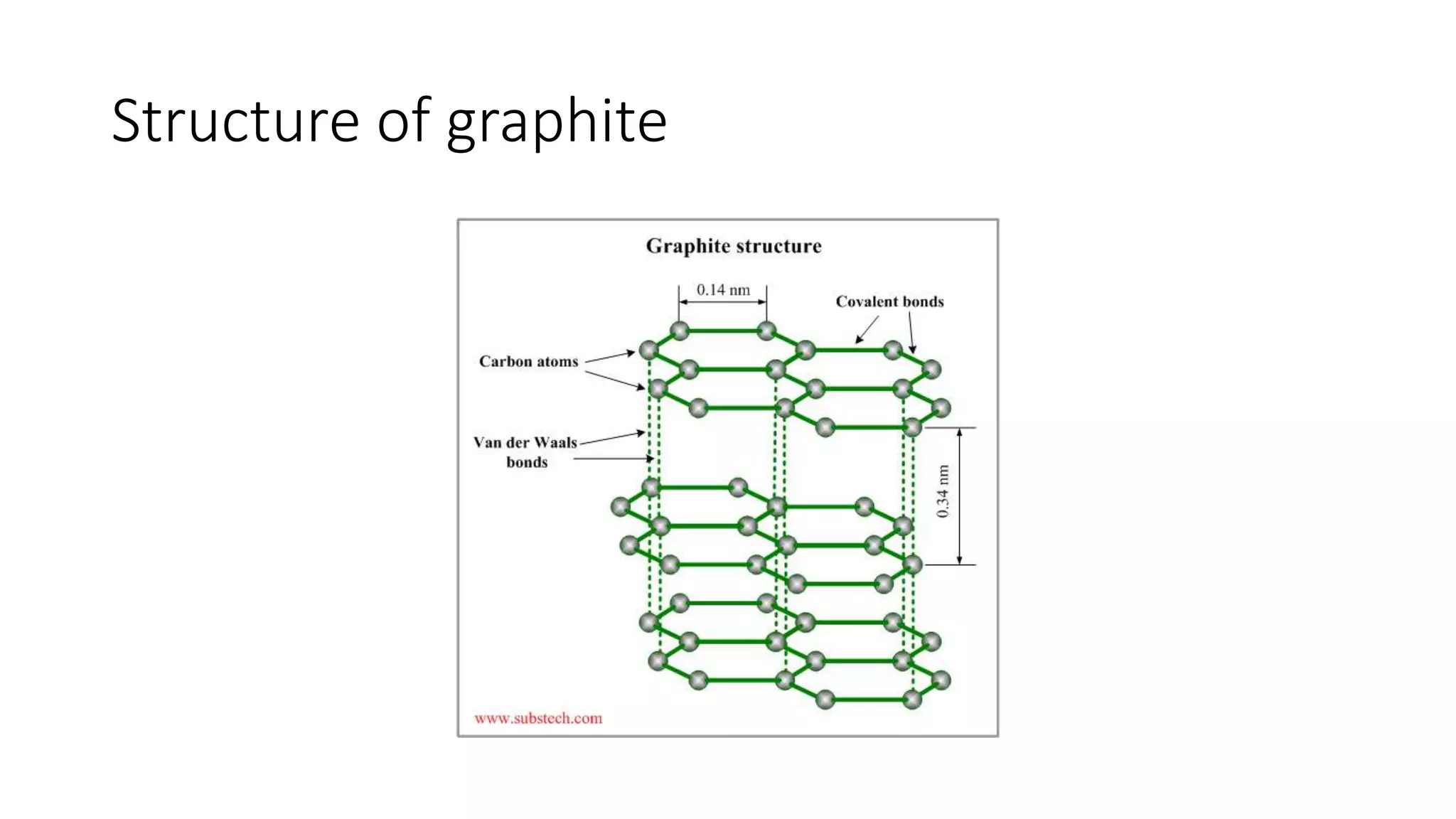 Structure of graphite

Graphite structure

0.14 nm

Covalent bonds

Carbon atoms

Van der Waals bonds

0.34 nm

www.substech.com